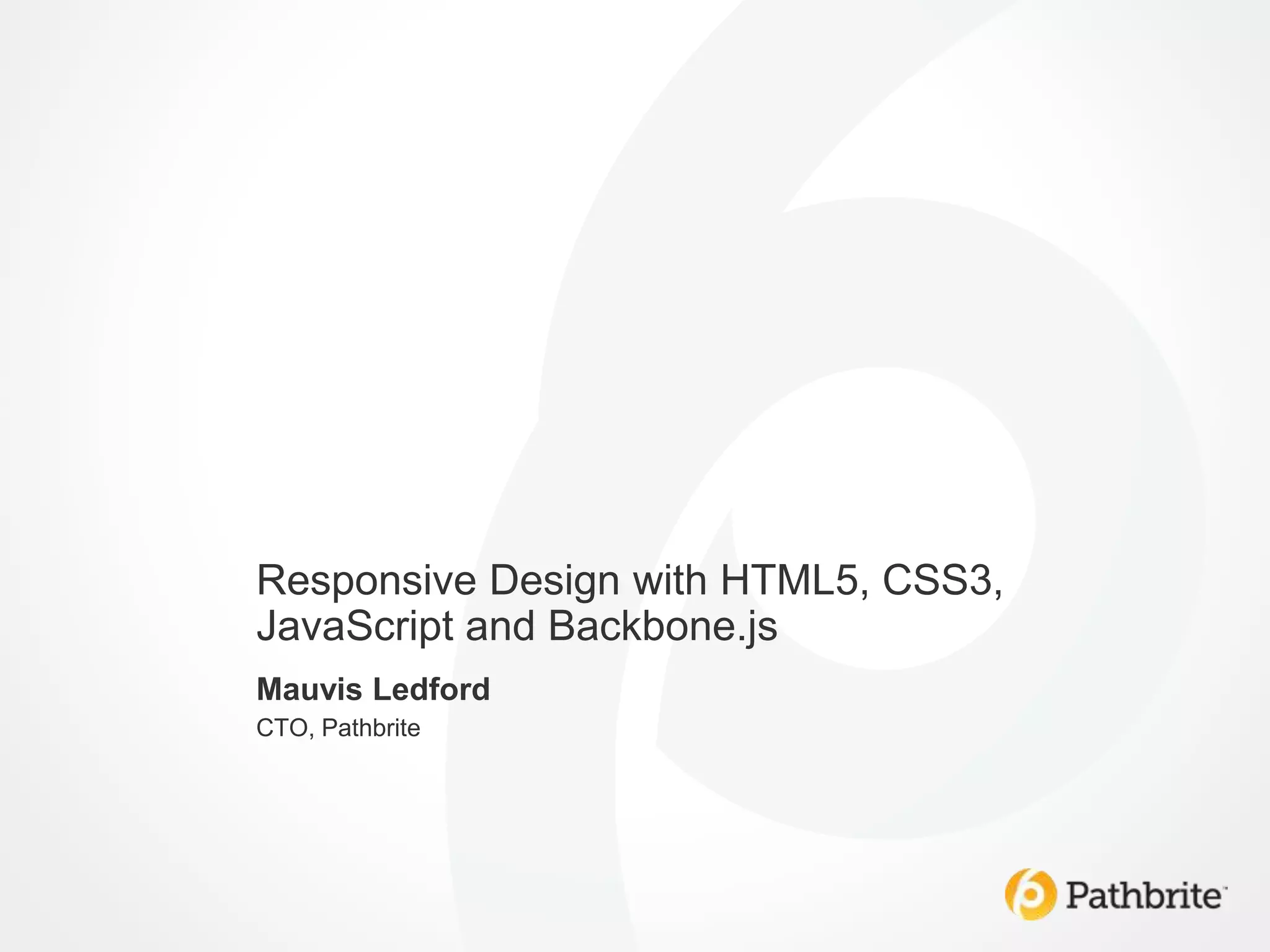 Responsive Design with HTML5, CSS3, JavaScript and Backbone.js

Mauvis Ledford

CTO, Pathbrite

Pathbrite